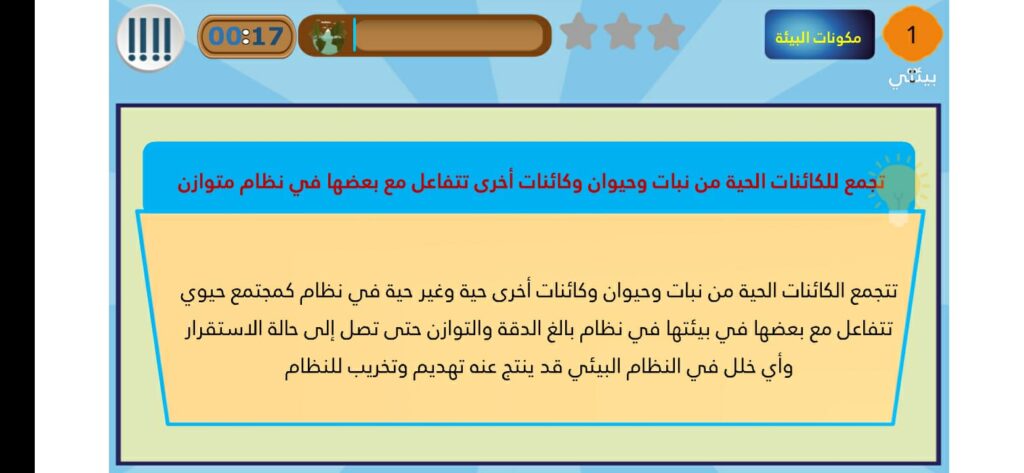 1

مكونات البيئة

بيئتي

00:17

!!!!

تجمع للكائنات الحية من نبات وحيوان وكائنات أخرى تتفاعل مع بعضها في نظام متوازن

تتجمع الكائنات الحية من نبات وحيوان وكائنات أخرى حية وغير حية في نظام كمجتمع حيوي تتفاعل مع بعضها في بيئتها في نظام بالغ الدقة والتوازن حتى تصل إلى حالة الاستقرار وأي خلل في النظام البيئي قد ينتج عنه تهديم وتخريب للنظام